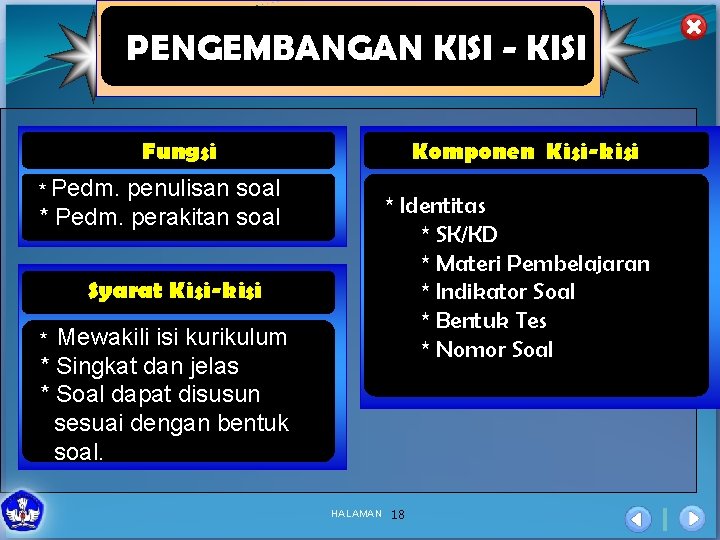 PENGEMBANGAN KISI - KISI

Fungsi

* Pedm. penulisan soal
* Pedm. perakitan soal

Syarat Kisi-kisi

* Mewakili isi kurikulum
* Singkat dan jelas
* Soal dapat disusun sesuai dengan bentuk soal.

Komponen Kisi-kisi

* Identitas
* SK/KD
* Materi Pembelajaran
* Indikator Soal
* Bentuk Tes
* Nomor Soal

HALAMAN 18